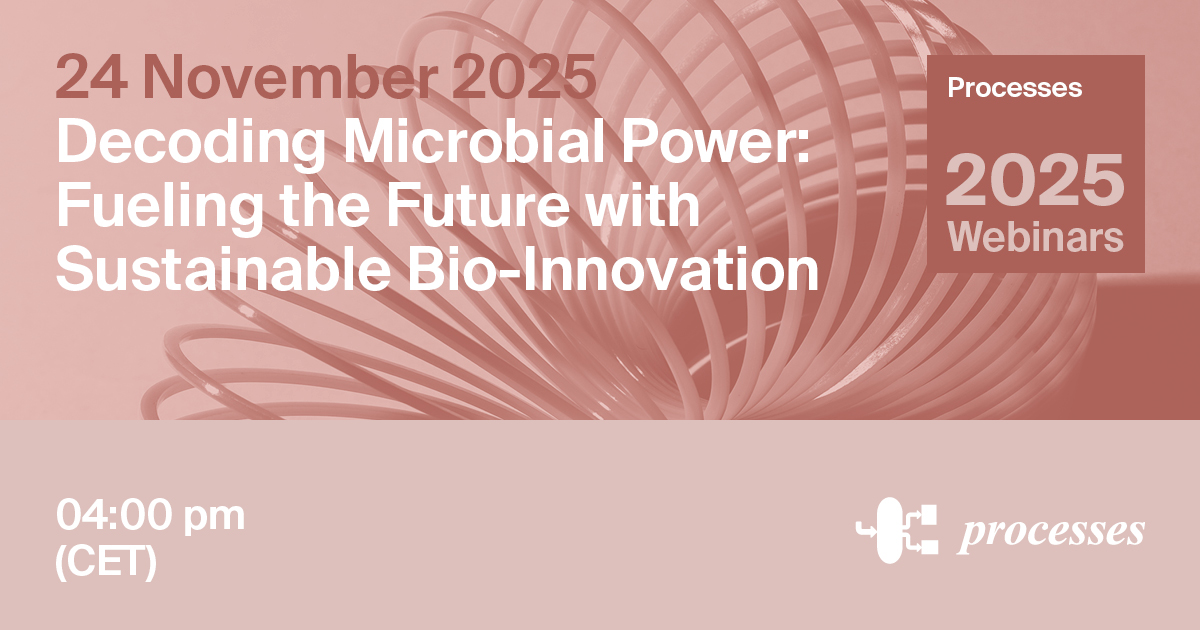 24 November 2025
Decoding Microbial Power: Fueling the Future with Sustainable Bio-Innovation

Processes
2025
Webinars

04:00 pm
(CET)

processes